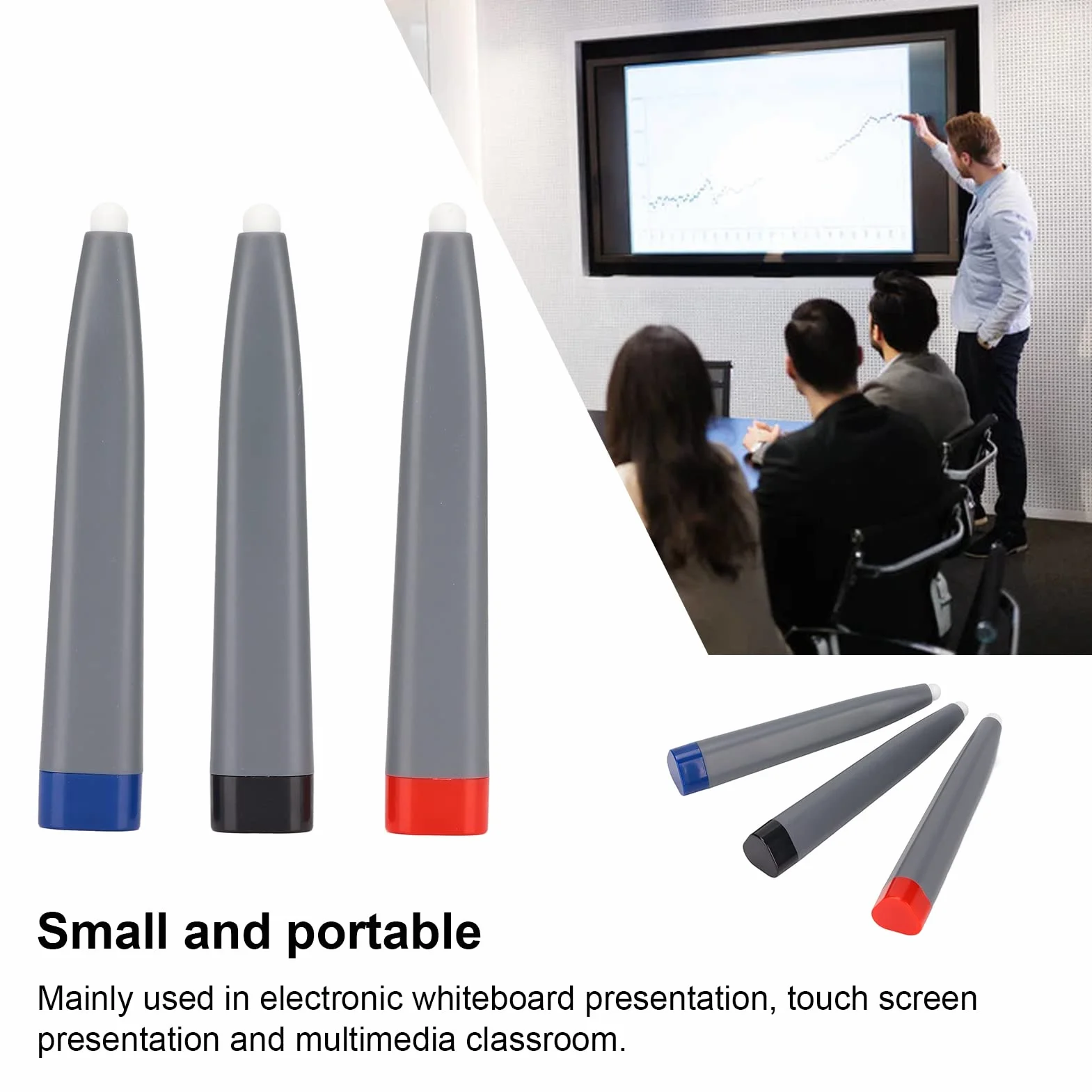 Small and portable

Mainly used in electronic whiteboard presentation, touch screen presentation and multimedia classroom.